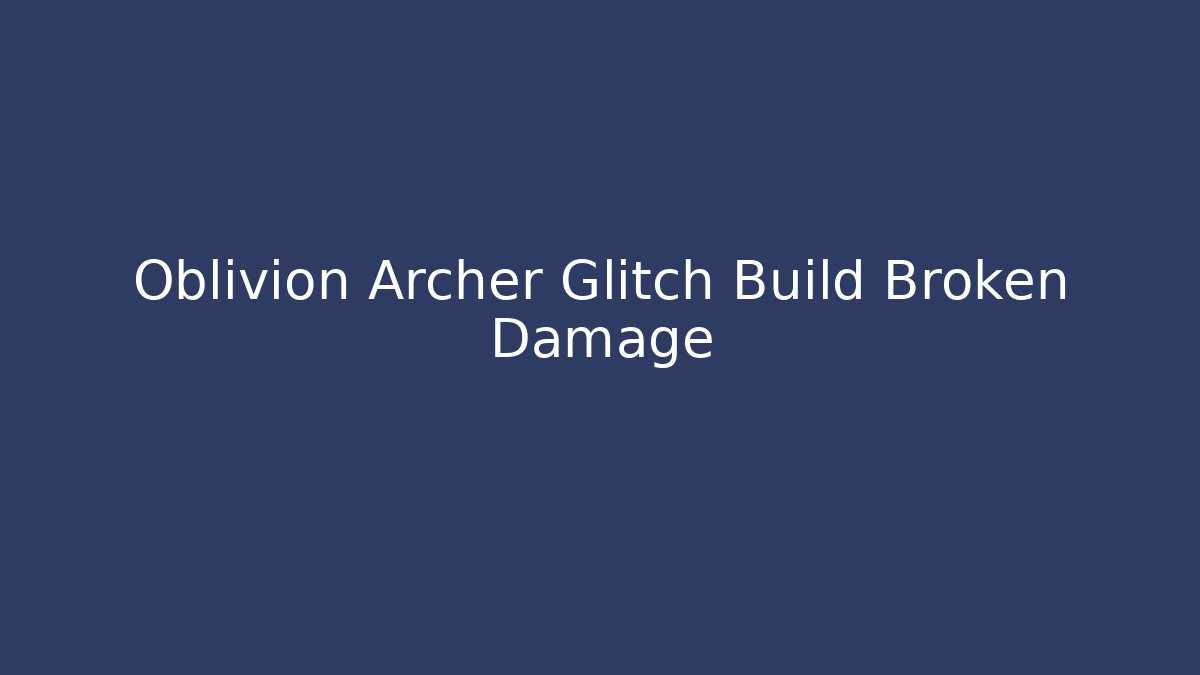 Oblivion Archer Glitch Build Broken Damage